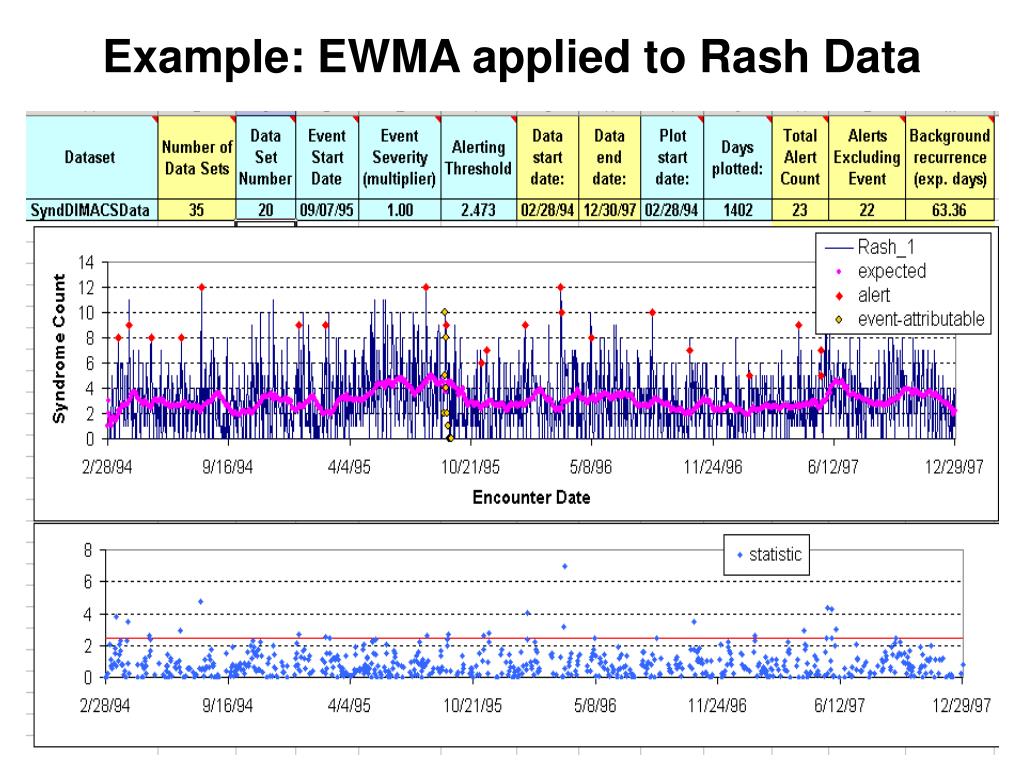 Example: EWMA applied to Rash Data

| Dataset | Number of Data Sets | Data Set Number | Event Start Date | Event Severity (multiplier) | Alerting Threshold | Data start date: | Data end date: | Plot start date: | Days plotted: | Total Alert Count | Alerts Excluding Event | Background recurrence (exp. days) |
|---|---|---|---|---|---|---|---|---|---|---|---|---|
| SyndDIMACSData | 35 | 20 | 09/07/95 | 1.00 | 2.473 | 02/28/94 | 12/30/97 | 02/28/94 | 1402 | 23 | 22 | 63.36 |

Rash_1
expected
alert
event-attributable

Syndrome Count
14
12
10
8
6
4
2
0
2/28/94 9/16/94 4/4/95 10/21/95 5/8/96 11/24/96 6/12/97 12/29/97
Encounter Date

statistic
8
6
4
2
0
2/28/94 9/16/94 4/4/95 10/21/95 5/8/96 11/24/96 6/12/97 12/29/97